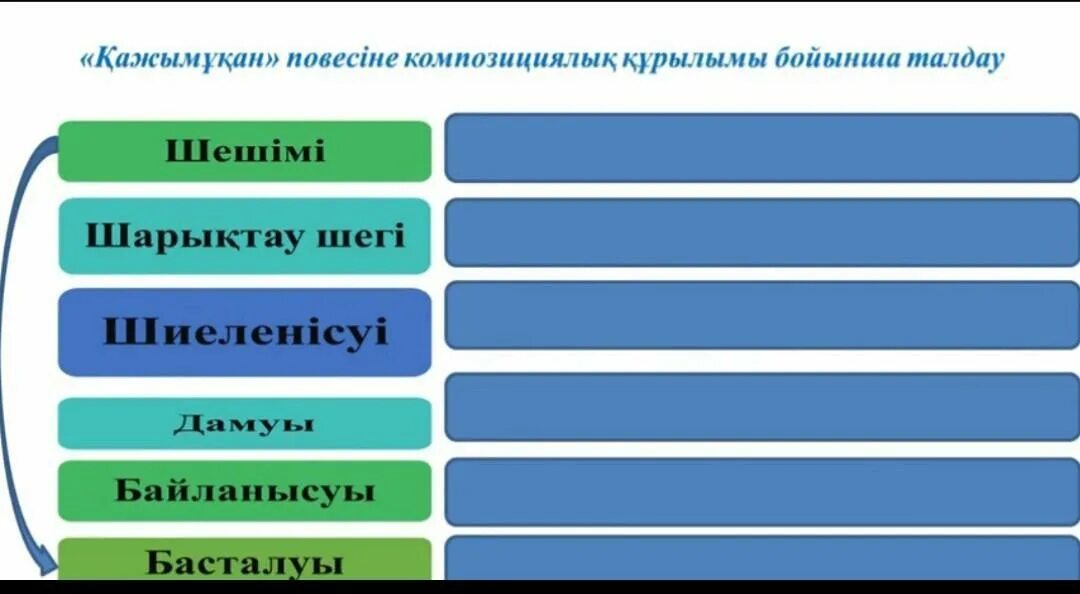 «Қажымұқан» повесіне композициялық құрылымы бойынша талдау

Шешімі

Шарықтау шегі

Шиеленісуі

Дамуы

Байланысуы

Басталуы